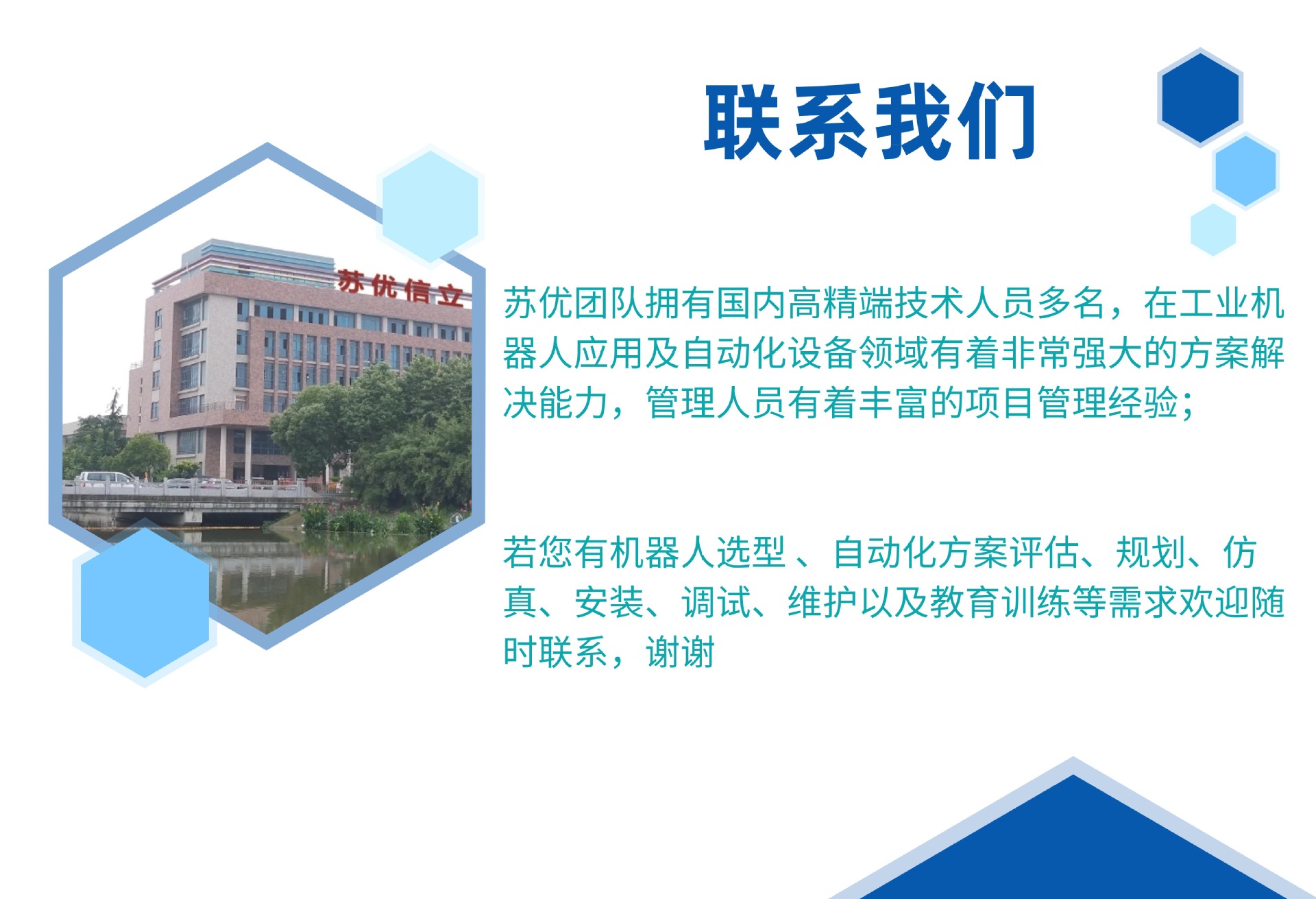 联系我们

苏优信立

苏优团队拥有国内高精端技术人员多名，在工业机器人应用及自动化设备领域有着非常强大的方案解决能力，管理人员有着丰富的项目管理经验；

若您有机器人选型 、自动化方案评估、规划、仿真、安装、调试、维护以及教育训练等需求欢迎随时联系，谢谢